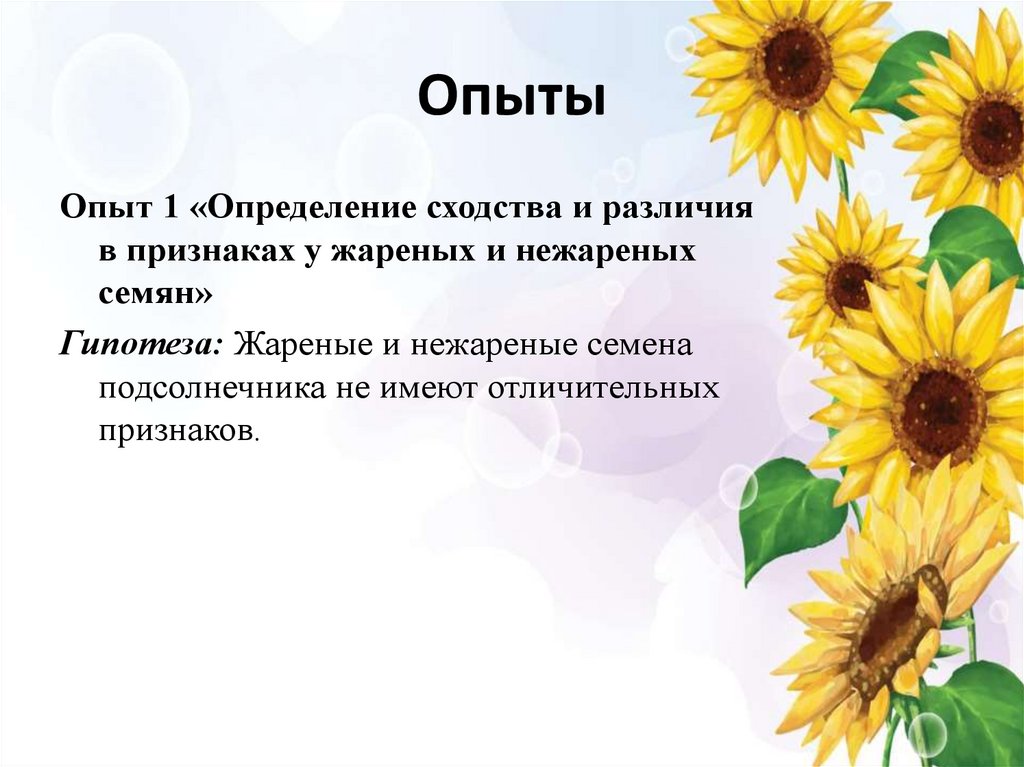 Опыты

Опыт 1 «Определение сходства и различия в признаках у жареных и нежареных семян»

Гипотеза: Жареные и нежареные семена подсолнечника не имеют отличительных признаков.